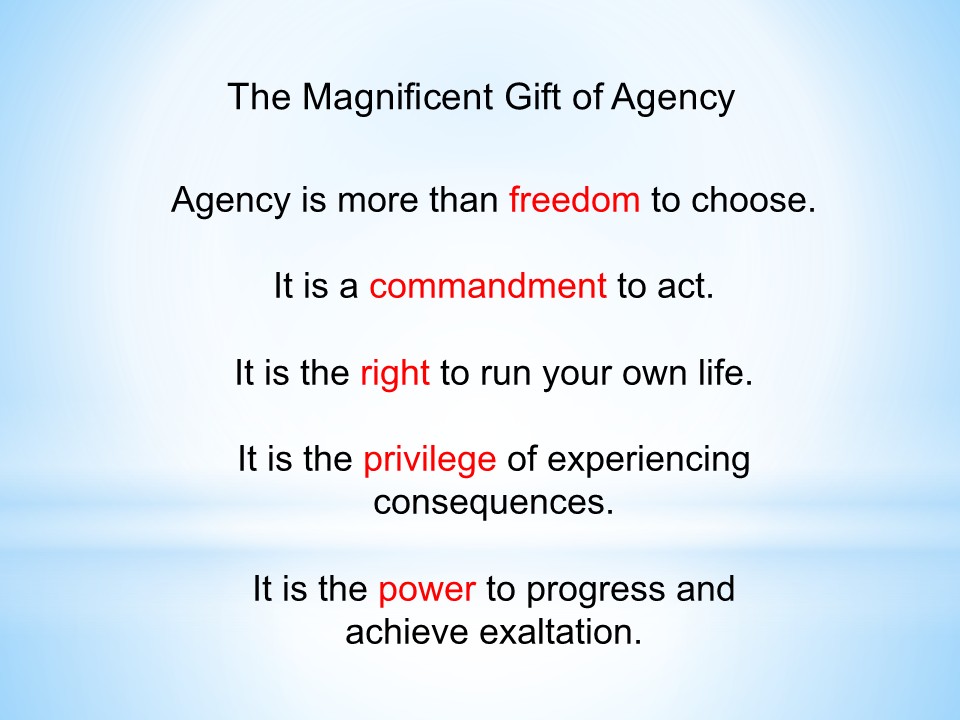 The Magnificent Gift of Agency

Agency is more than freedom to choose.

It is a commandment to act.

It is the right to run your own life.

It is the privilege of experiencing consequences.

It is the power to progress and achieve exaltation.